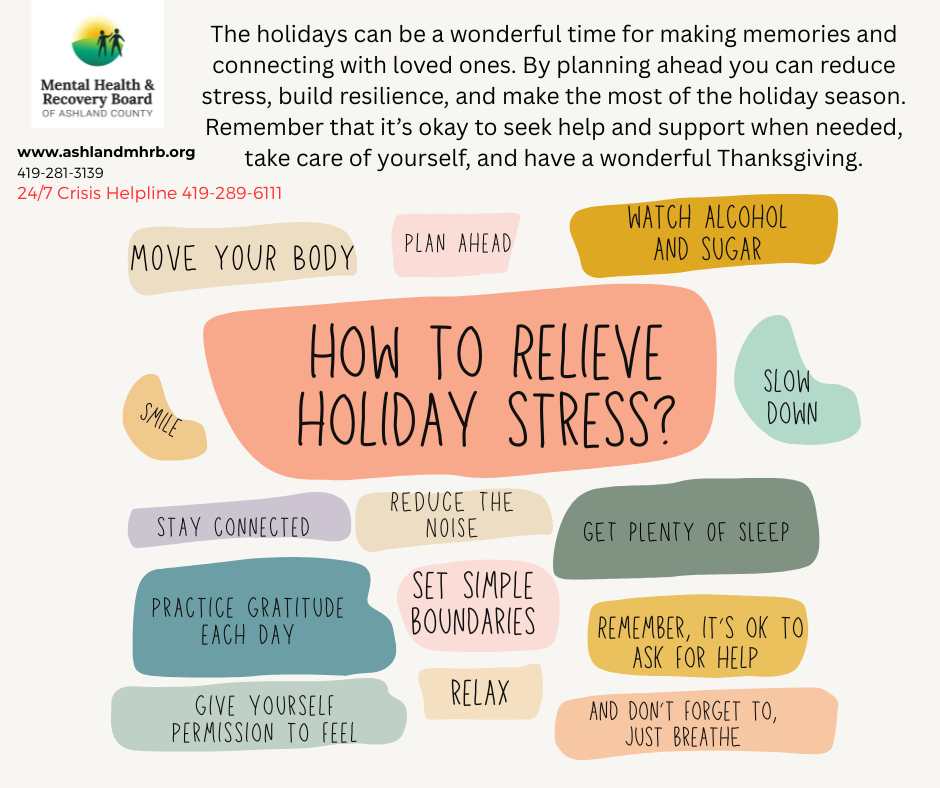 Mental Health & Recovery Board
OF ASHLAND COUNTY

www.ashlandmhrb.org
419-281-3139
24/7 Crisis Helpline 419-289-6111

The holidays can be a wonderful time for making memories and connecting with loved ones. By planning ahead you can reduce stress, build resilience, and make the most of the holiday season. Remember that it's okay to seek help and support when needed, take care of yourself, and have a wonderful Thanksgiving.

MOVE YOUR BODY

PLAN AHEAD

WATCH ALCOHOL AND SUGAR

HOW TO RELIEVE HOLIDAY STRESS?

SMILE

SLOW DOWN

STAY CONNECTED

REDUCE THE NOISE

GET PLENTY OF SLEEP

PRACTICE GRATITUDE EACH DAY

SET SIMPLE BOUNDARIES

REMEMBER, IT'S OK TO ASK FOR HELP

GIVE YOURSELF PERMISSION TO FEEL

RELAX

AND DON'T FORGET TO, JUST BREATHE